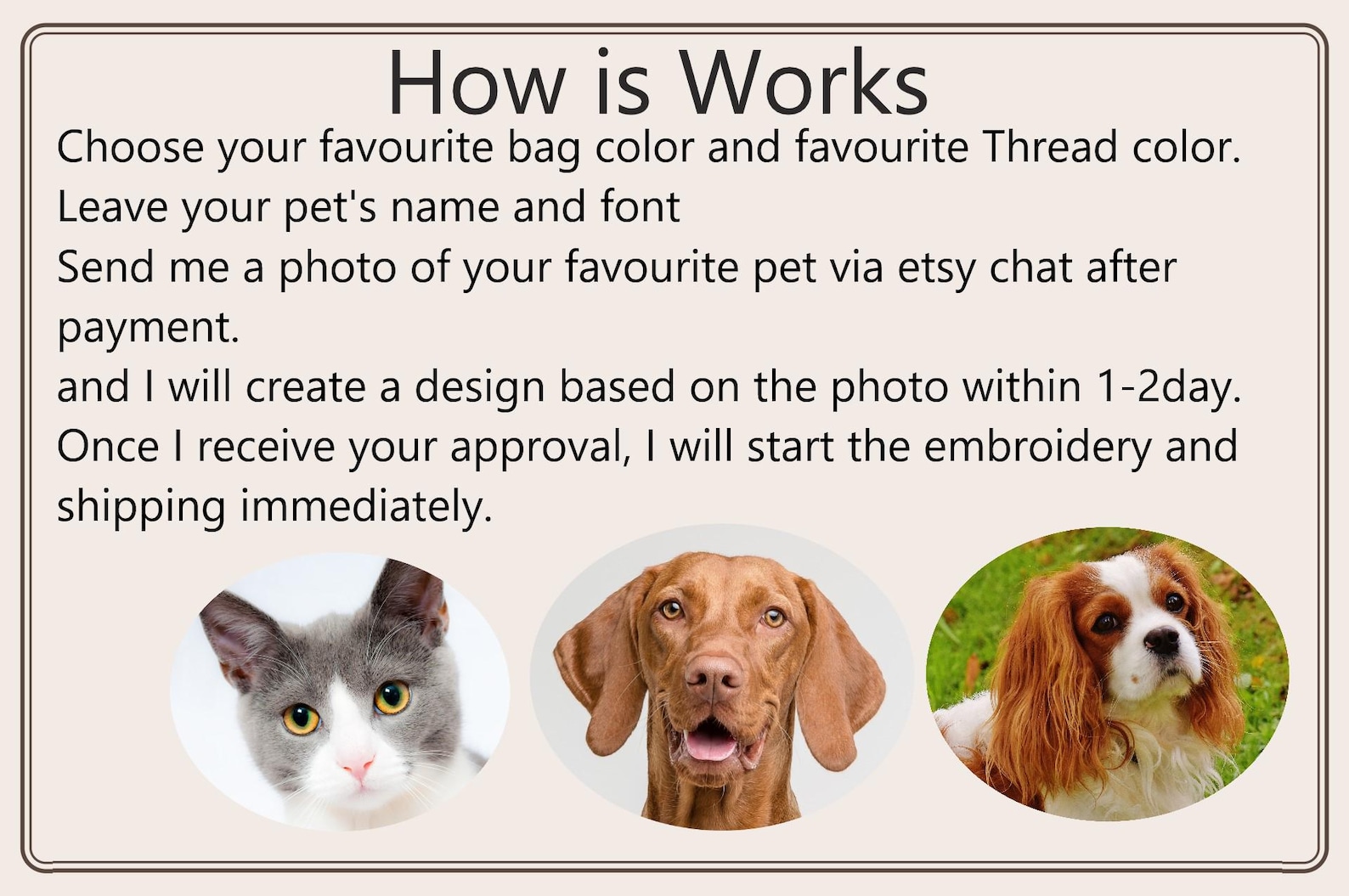 How is Works

Choose your favourite bag color and favourite Thread color.

Leave your pet's name and font

Send me a photo of your favourite pet via etsy chat after payment.

and I will create a design based on the photo within 1-2day.

Once I receive your approval, I will start the embroidery and shipping immediately.